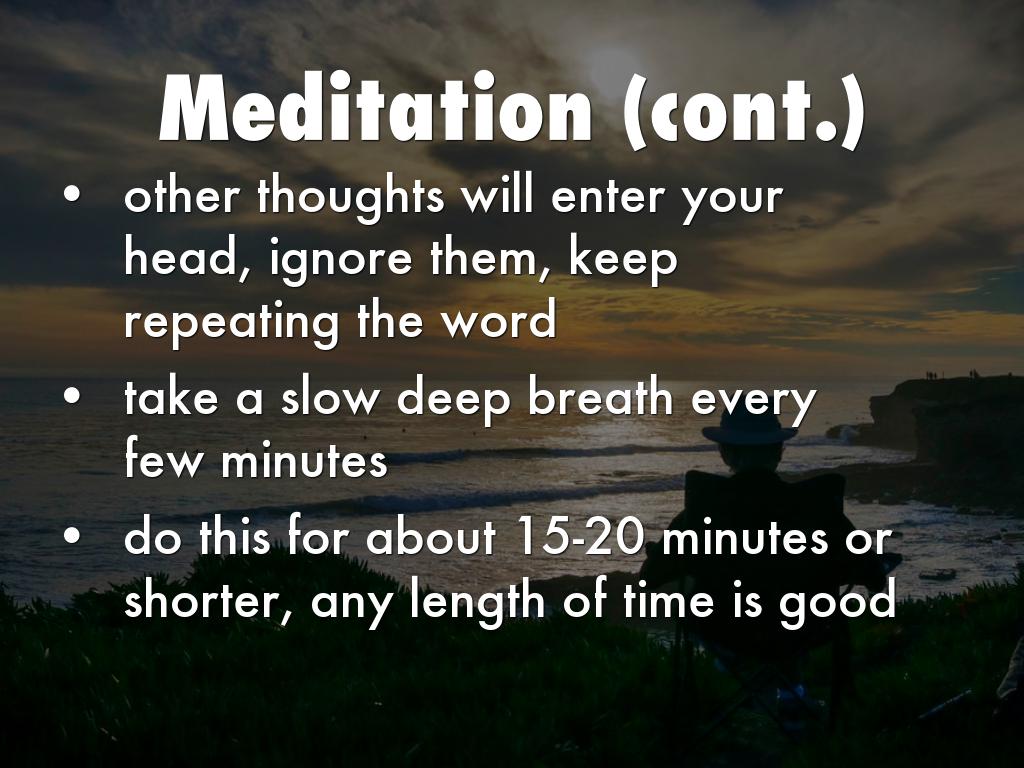 Meditation (cont.)

• other thoughts will enter your head, ignore them, keep repeating the word

• take a slow deep breath every few minutes

• do this for about 15-20 minutes or shorter, any length of time is good